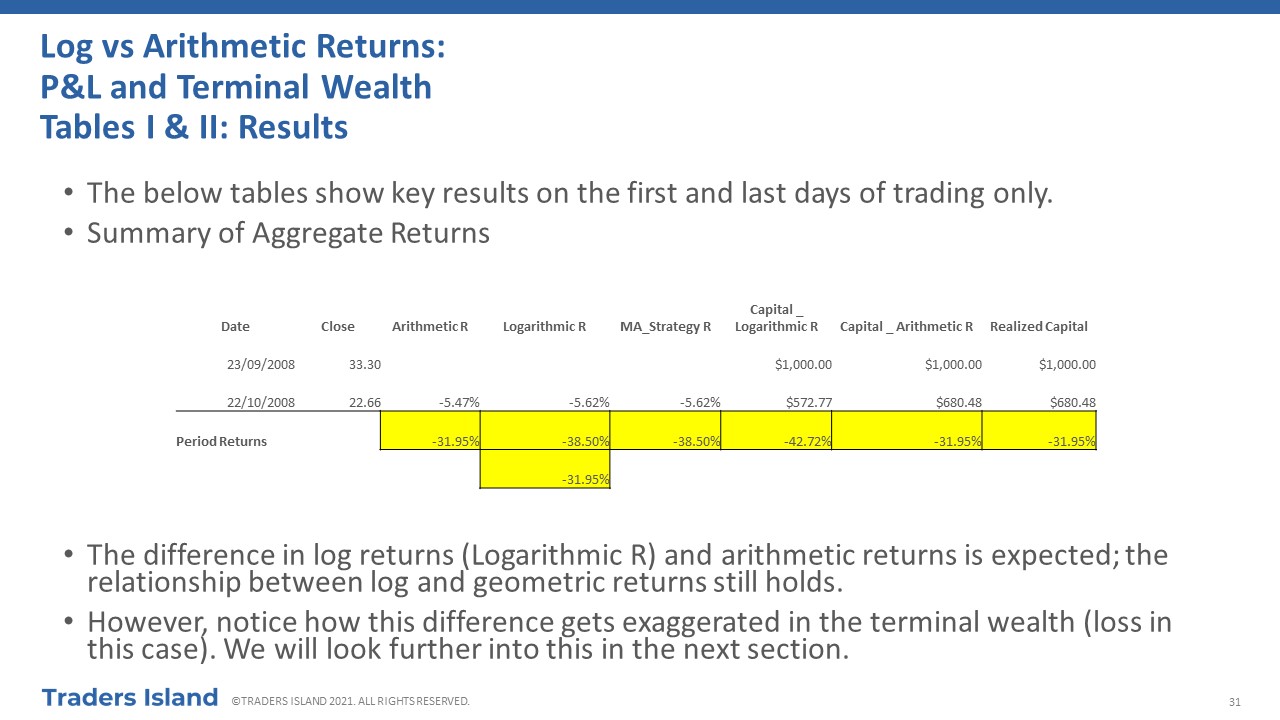 Log vs Arithmetic Returns:
P&L and Terminal Wealth
Tables I & II: Results

• The below tables show key results on the first and last days of trading only.
• Summary of Aggregate Returns

| Date | Close | Arithmetic R | Logarithmic R | MA_Strategy R | Capital _ Logarithmic R | Capital _ Arithmetic R | Realized Capital |
|---|---|---|---|---|---|---|---|
| 23/09/2008 | 33.30 | | | | $1,000.00 | $1,000.00 | $1,000.00 |
| 22/10/2008 | 22.66 | -5.47% | -5.62% | -5.62% | $572.77 | $680.48 | $680.48 |
| Period Returns | | -31.95% | -38.50% | -38.50% | -42.72% | -31.95% | -31.95% |
| | | | -31.95% | | | | |

• The difference in log returns (Logarithmic R) and arithmetic returns is expected; the relationship between log and geometric returns still holds.
• However, notice how this difference gets exaggerated in the terminal wealth (loss in this case). We will look further into this in the next section.

Traders Island ©TRADERS ISLAND 2021. ALL RIGHTS RESERVED.
31